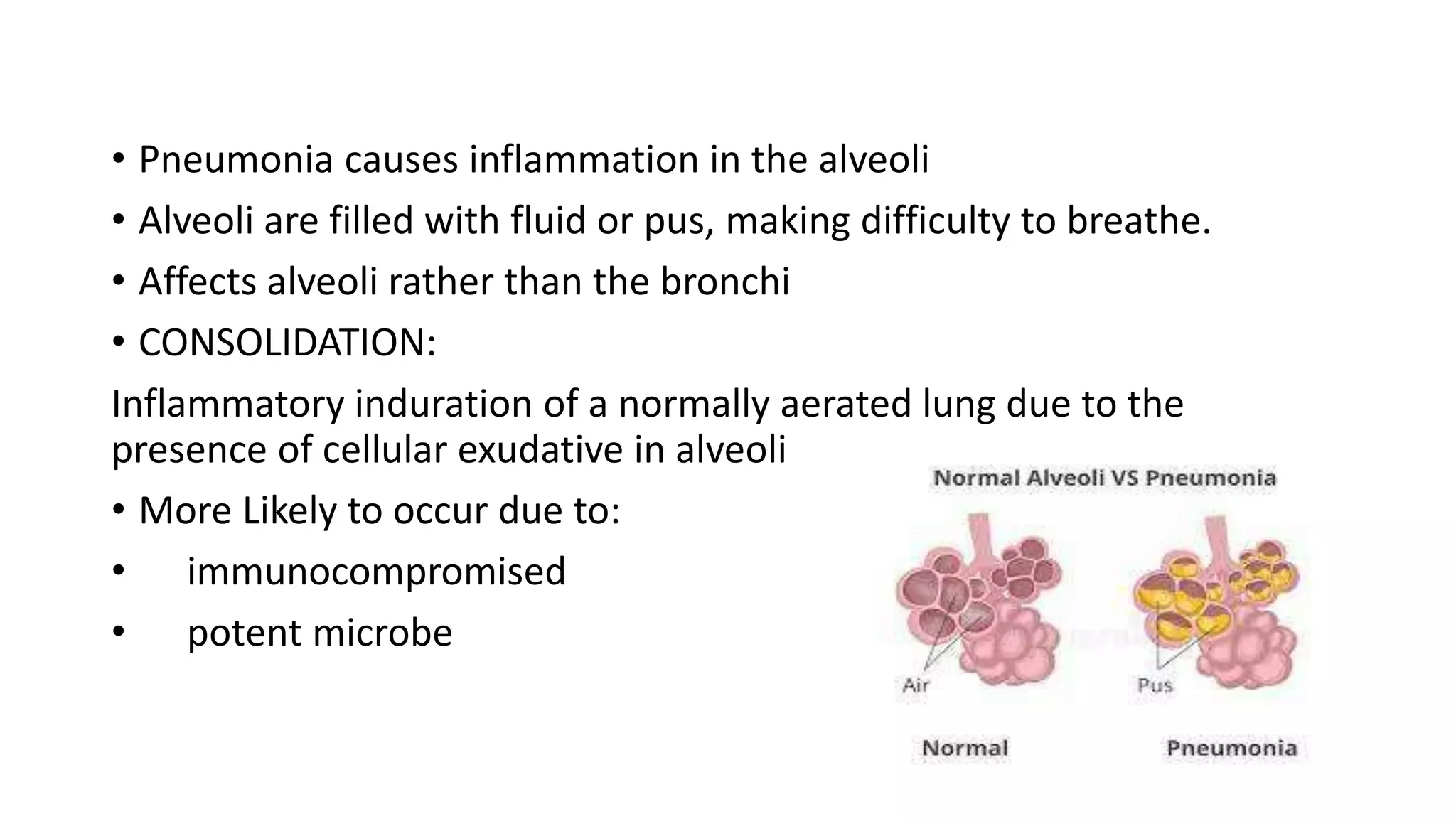 • Pneumonia causes inflammation in the alveoli
• Alveoli are filled with fluid or pus, making difficulty to breathe.
• Affects alveoli rather than the bronchi
• CONSOLIDATION:

Inflammatory induration of a normally aerated lung due to the presence of cellular exudative in alveoli

• More Likely to occur due to:
• immunocompromised
• potent microbe

Normal Alveoli VS Pneumonia

Air

Pus

Normal

Pneumonia